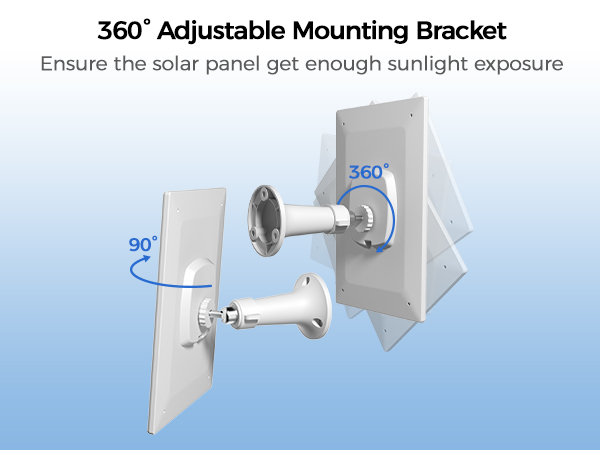 360° Adjustable Mounting Bracket

Ensure the solar panel get enough sunlight exposure

360°

90°